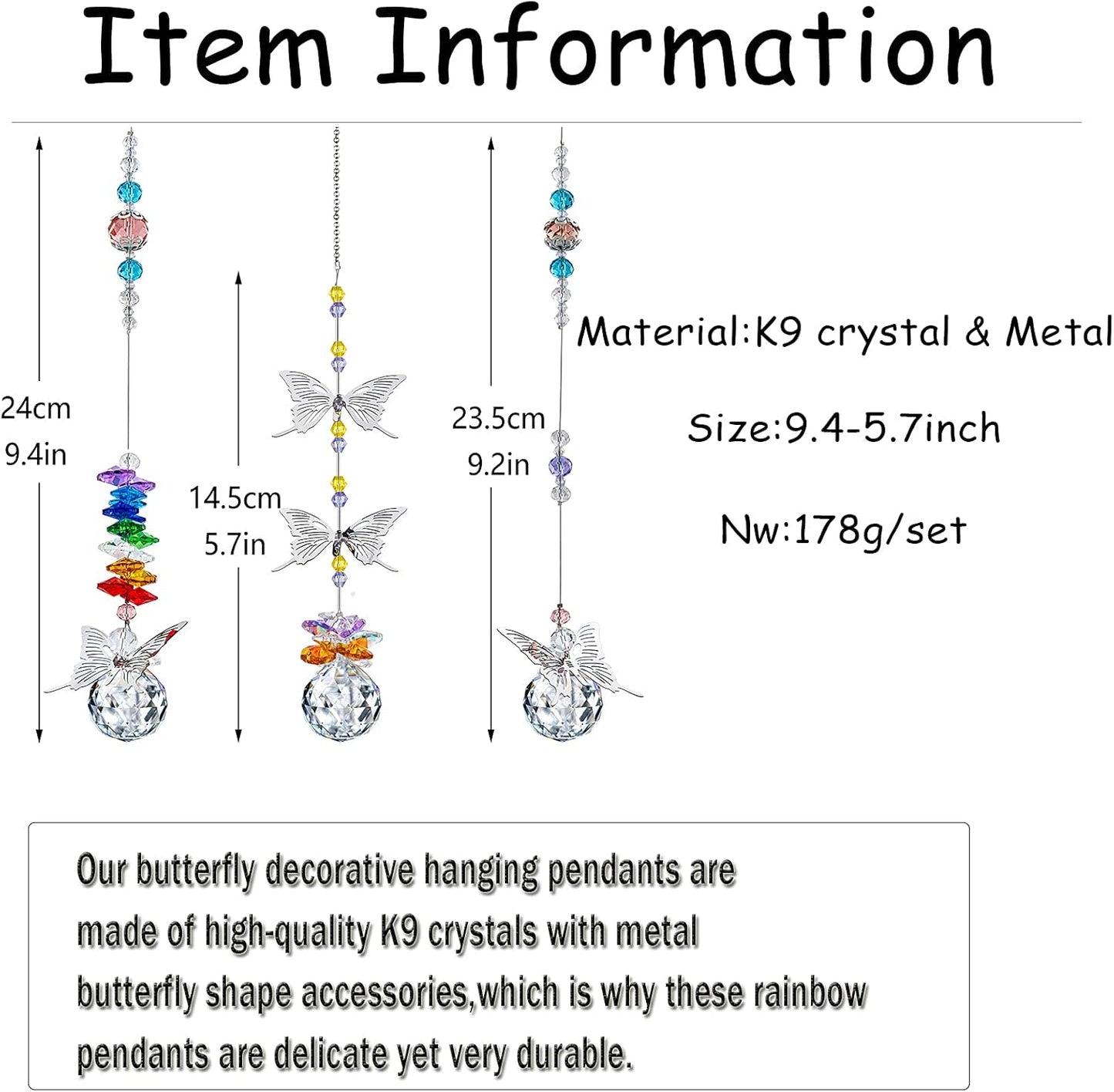 Item Information

24cm
9.4in

14.5cm
5.7in

23.5cm
9.2in

Material:K9 crystal & Metal

Size:9.4-5.7inch

Nw:178g/set

Our butterfly decorative hanging pendants are made of high-quality K9 crystals with metal butterfly shape accessories,which is why these rainbow pendants are delicate yet very durable.